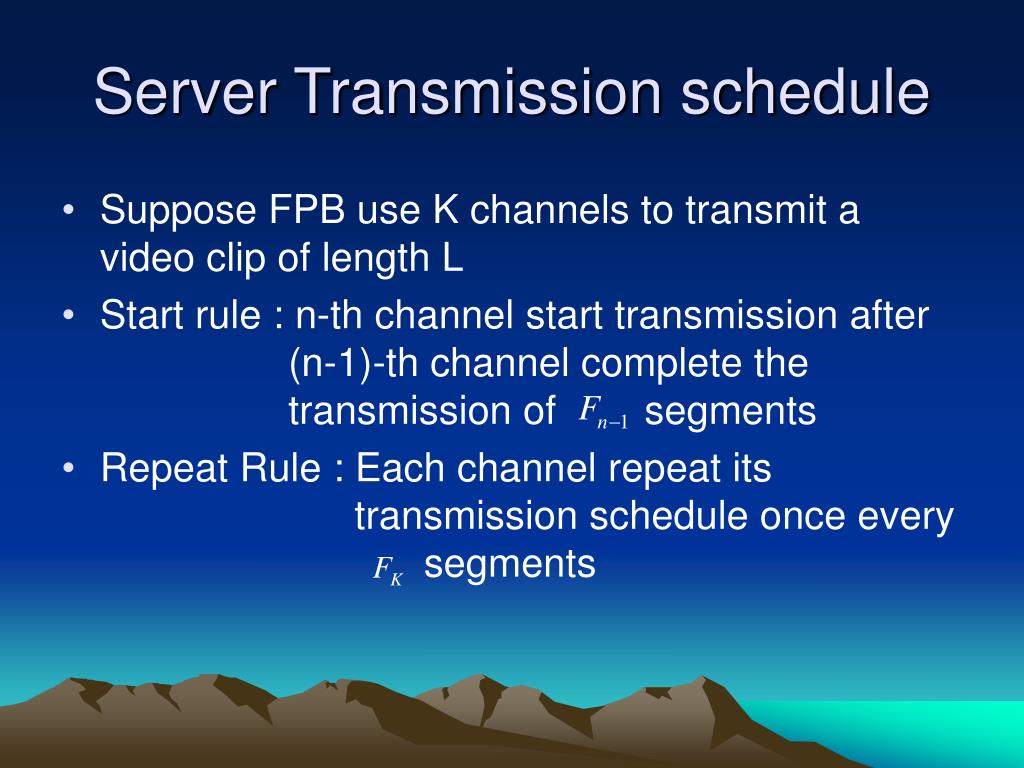 Server Transmission schedule

• Suppose FPB use K channels to transmit a video clip of length L

• Start rule : n-th channel start transmission after (n-1)-th channel complete the transmission of $F_{n-1}$ segments

• Repeat Rule : Each channel repeat its transmission schedule once every $F_K$ segments